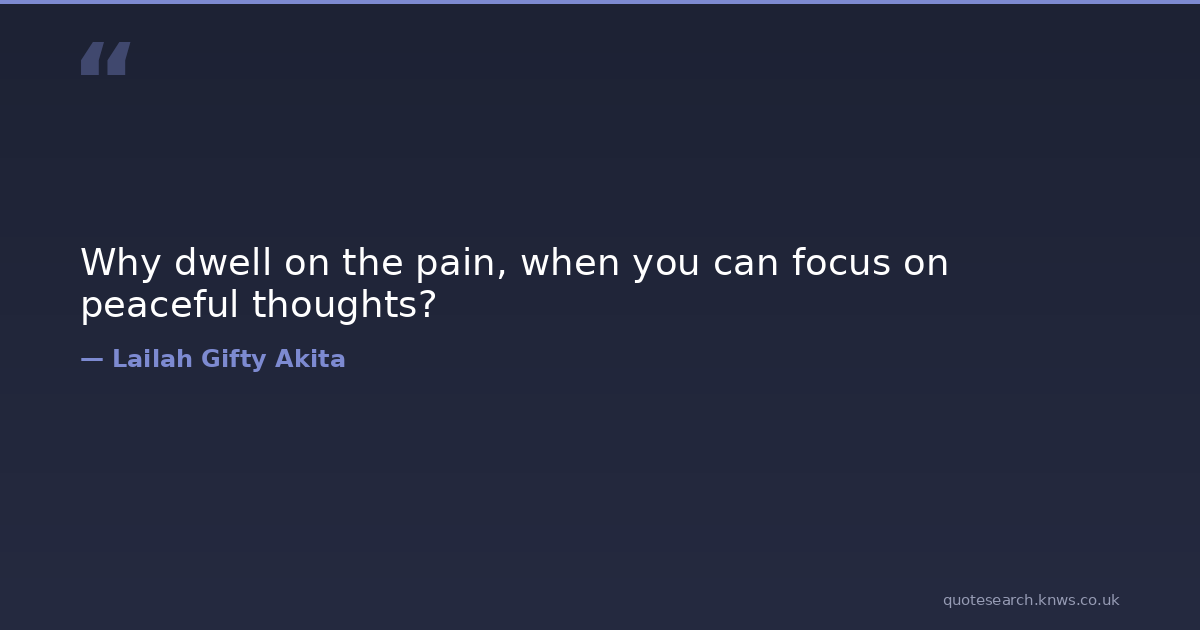 “

Why dwell on the pain, when you can focus on peaceful thoughts?

— Lailah Gifty Akita

quotesearch.knws.co.uk